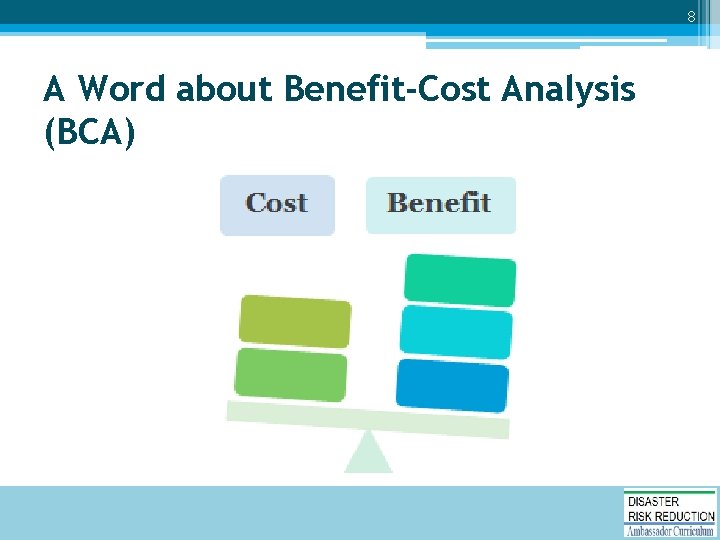 8

A Word about Benefit-Cost Analysis (BCA)

Cost

Benefit

DISASTER
RISK REDUCTION
Ambassador Curriculum